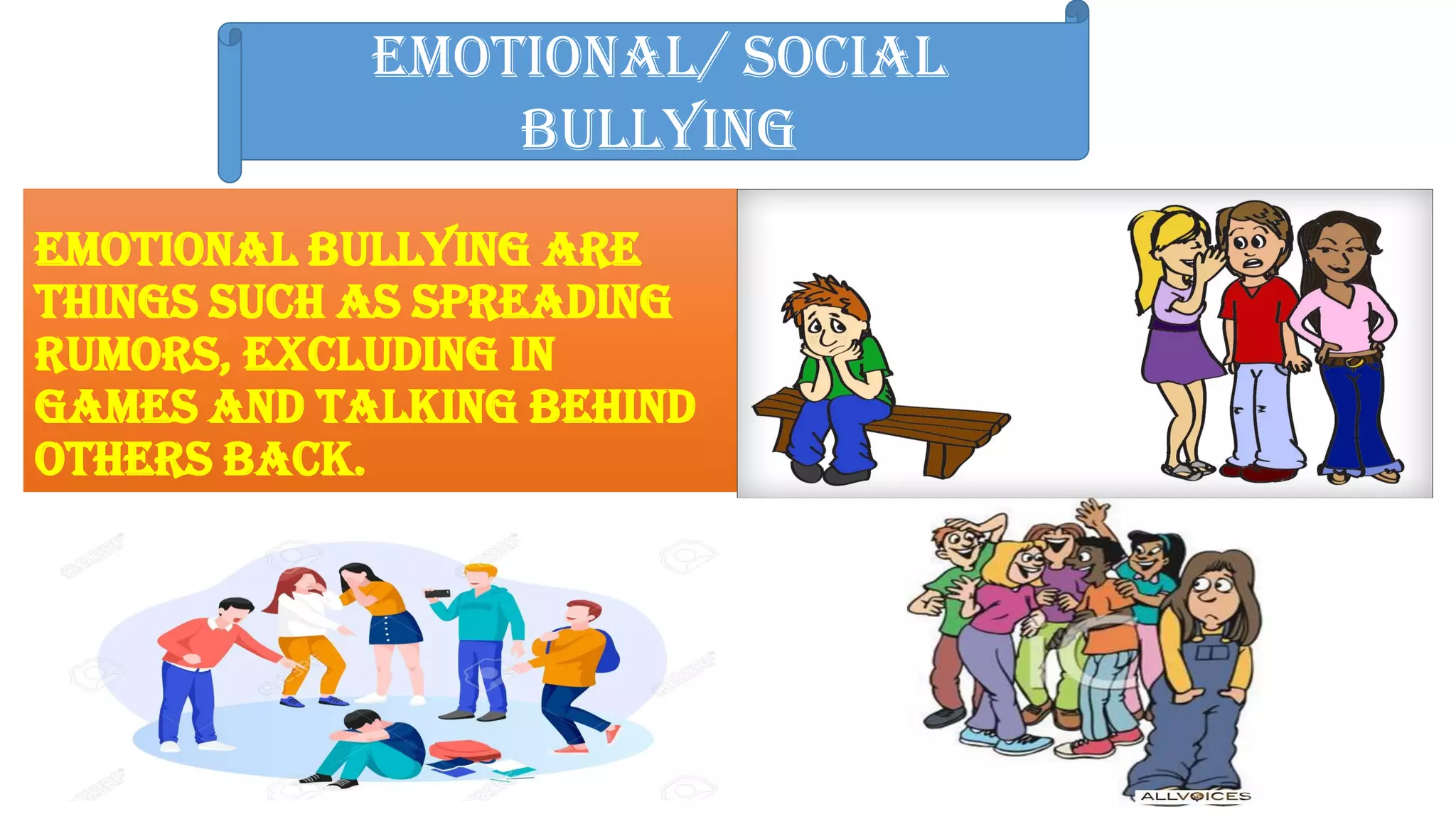 EMOTIONAL/ SOCIAL BULLYING

EMOTIONAL BULLYING ARE THINGS SUCH AS SPREADING RUMORS, EXCLUDING IN GAMES AND TALKING BEHIND OTHERS BACK.

123RF

ALLVOICES